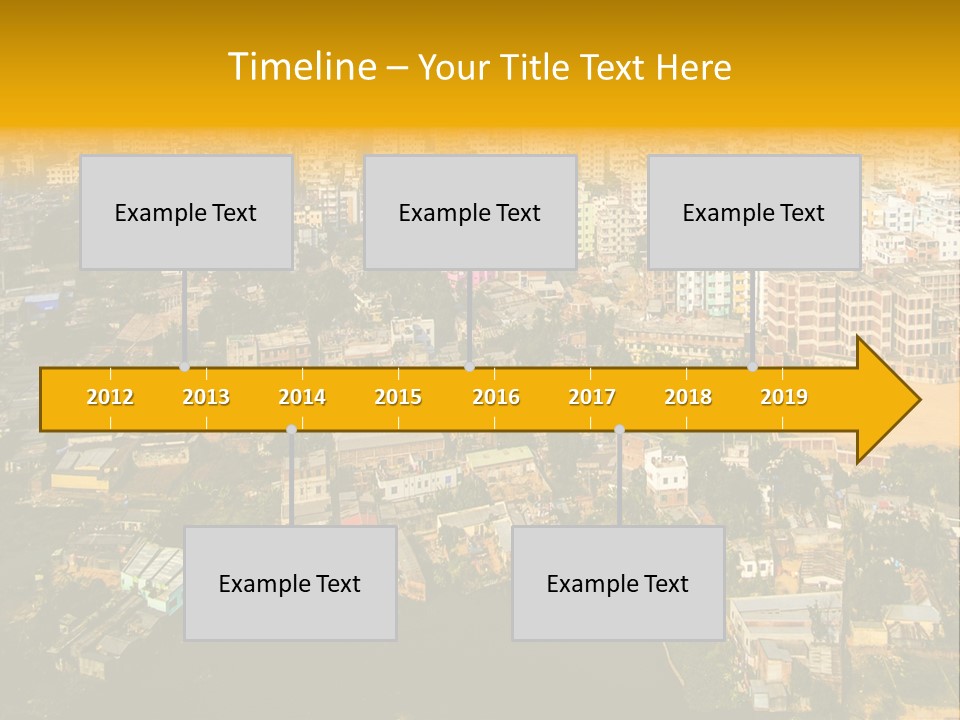 Timeline – Your Title Text Here

Example Text

Example Text

Example Text

2012 2013 2014 2015 2016 2017 2018 2019

Example Text

Example Text